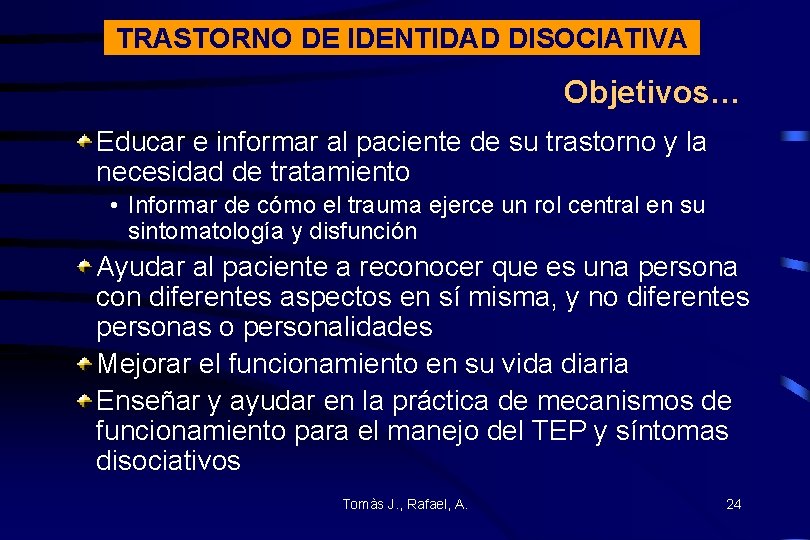 TRASTORNO DE IDENTIDAD DISOCIATIVA

Objetivos…

Educar e informar al paciente de su trastorno y la necesidad de tratamiento

• Informar de cómo el trauma ejerce un rol central en su sintomatología y disfunción

Ayudar al paciente a reconocer que es una persona con diferentes aspectos en sí misma, y no diferentes personas o personalidades

Mejorar el funcionamiento en su vida diaria

Enseñar y ayudar en la práctica de mecanismos de funcionamiento para el manejo del TEP y síntomas disociativos

Tomàs J., Rafael, A.

24